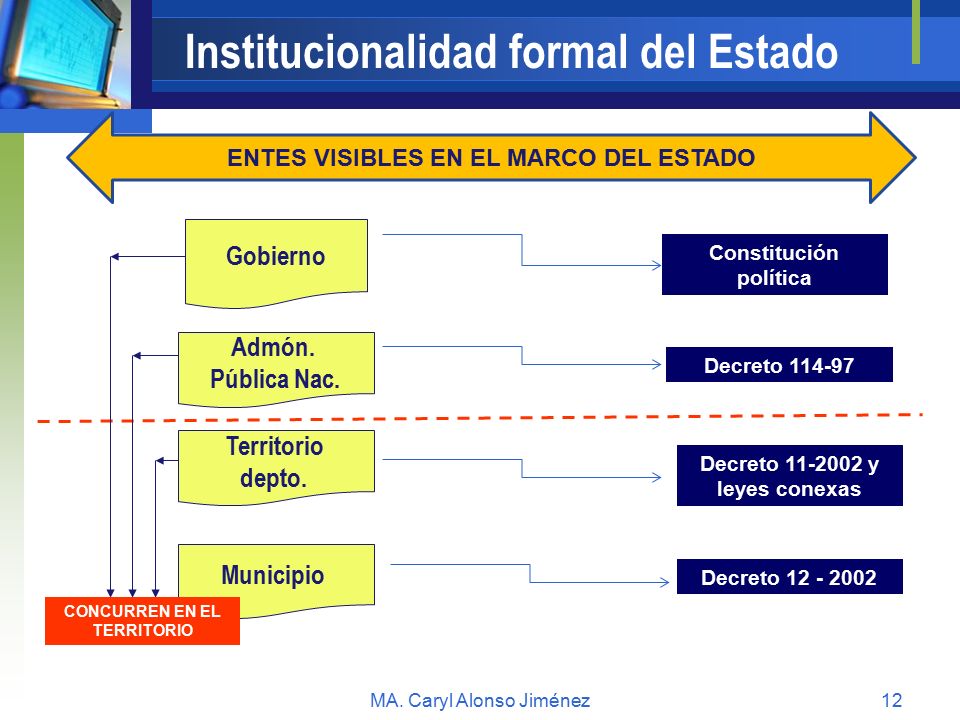 Institucionalidad formal del Estado

ENTES VISIBLES EN EL MARCO DEL ESTADO

Gobierno

Constitución política

Admón. Pública Nac.

Decreto 114-97

Territorio depto.

Decreto 11-2002 y leyes conexas

Municipio

Decreto 12 - 2002

CONCURREN EN EL TERRITORIO

MA. Caryl Alonso Jiménez

12